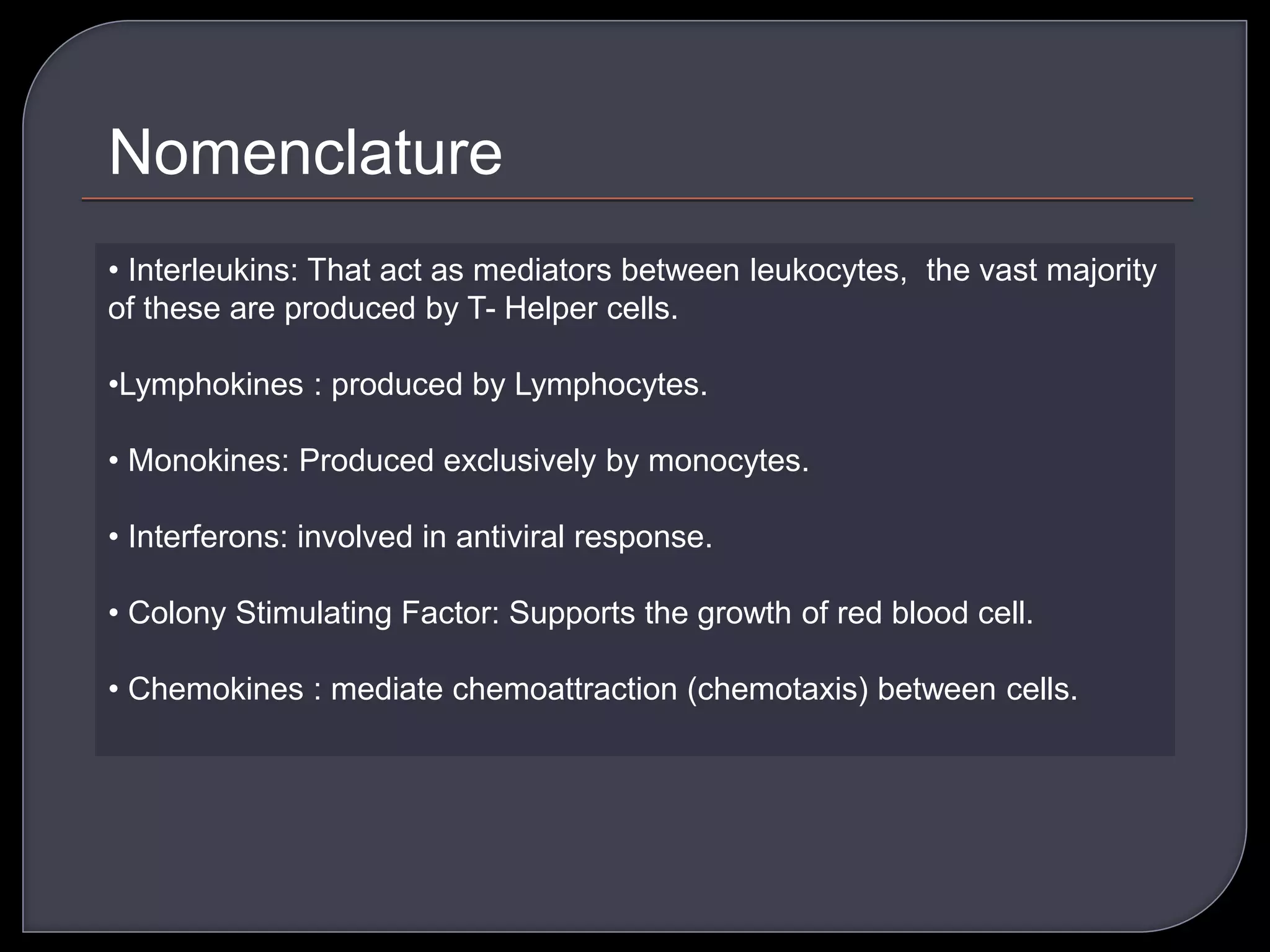 Nomenclature

• Interleukins: That act as mediators between leukocytes, the vast majority of these are produced by T- Helper cells.

•Lymphokines : produced by Lymphocytes.

• Monokines: Produced exclusively by monocytes.

• Interferons: involved in antiviral response.

• Colony Stimulating Factor: Supports the growth of red blood cell.

• Chemokines : mediate chemoattraction (chemotaxis) between cells.